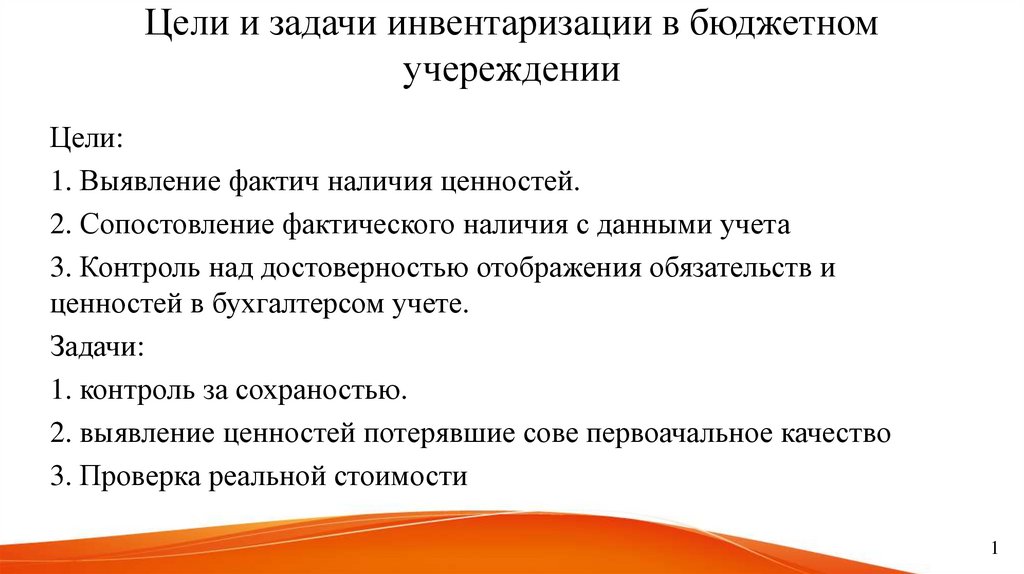 Цели и задачи инвентаризации в бюджетном учереждении

Цели:

1. Выявление фактич наличия ценностей.

2. Сопостовление фактического наличия с данными учета

3. Контроль над достоверностью отображения обязательств и ценностей в бухгалтерсом учете.

Задачи:

1. контроль за сохраностью.

2. выявление ценностей потерявшие сове первоачальное качество

3. Проверка реальной стоимости

1